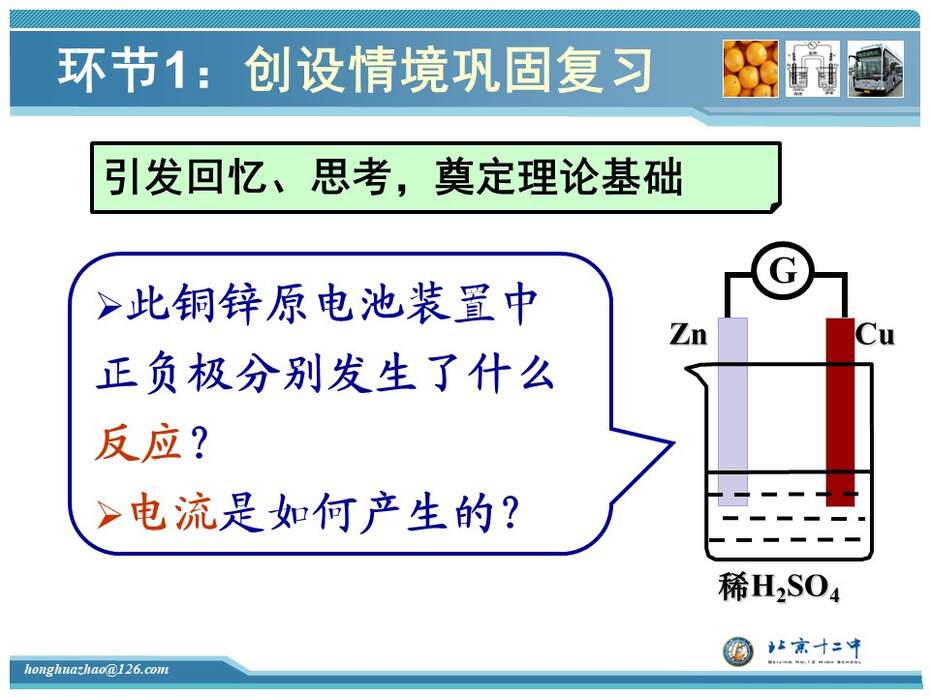 环节1：创设情境巩固复习

引发回忆、思考，奠定理论基础

➢此铜锌原电池装置中正负极分别发生了什么反应？
➢电流是如何产生的？

G
Zn
Cu
稀$H_2SO_4$

honghuazhao@126.com

北京十二中
BEIJING NO.12 HIGH SCHOOL